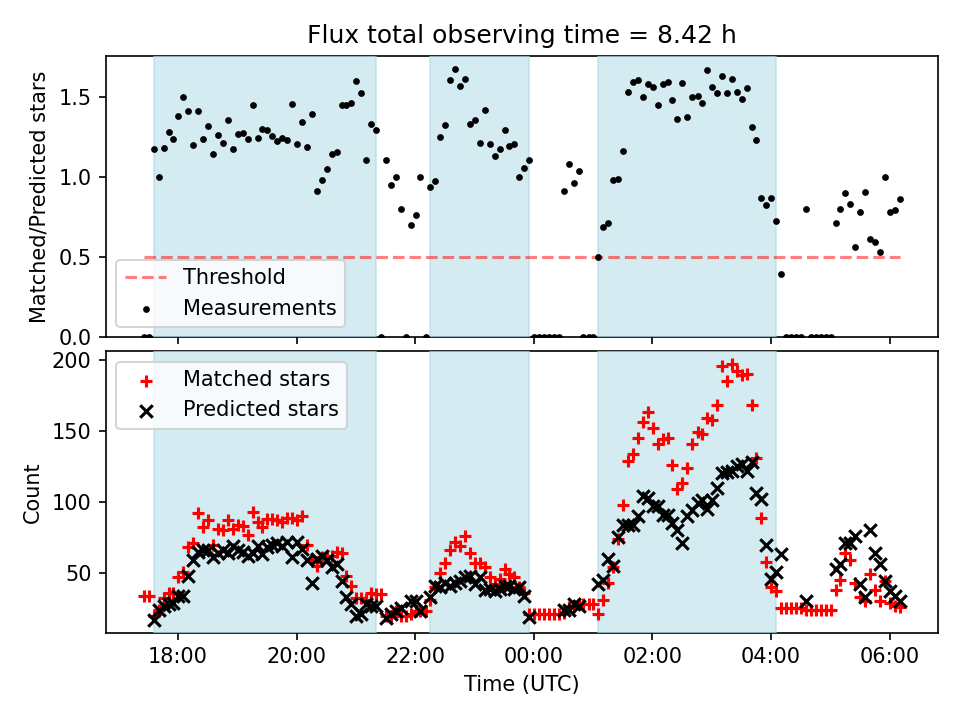 Flux total observing time = 8.42 h

Matched/Predicted stars

1.5
1.0
0.5
0.0

Threshold
Measurements

Count

200
150
100
50

Matched stars
Predicted stars

18:00
20:00
22:00
00:00
02:00
04:00
06:00

Time (UTC)